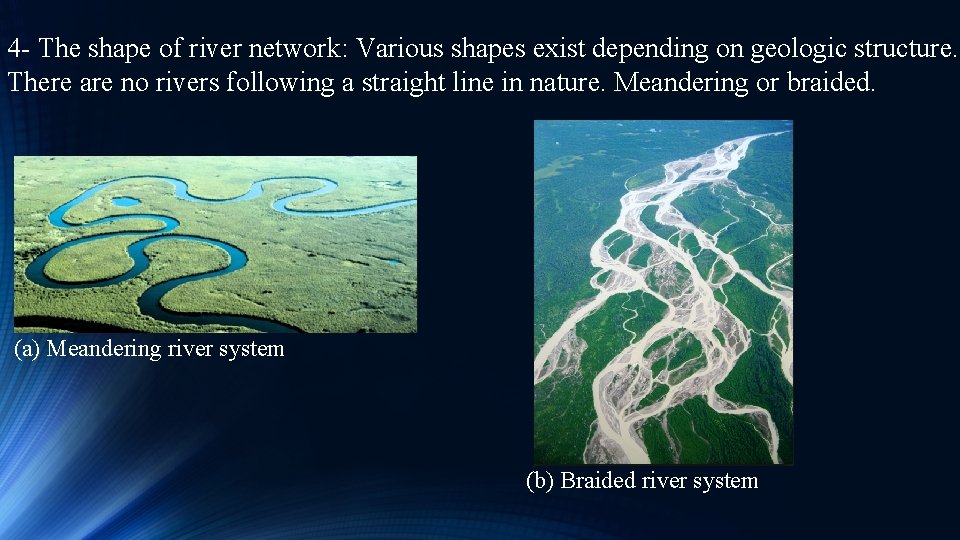 4- The shape of river network: Various shapes exist depending on geologic structure. There are no rivers following a straight line in nature. Meandering or braided.

(a) Meandering river system

(b) Braided river system